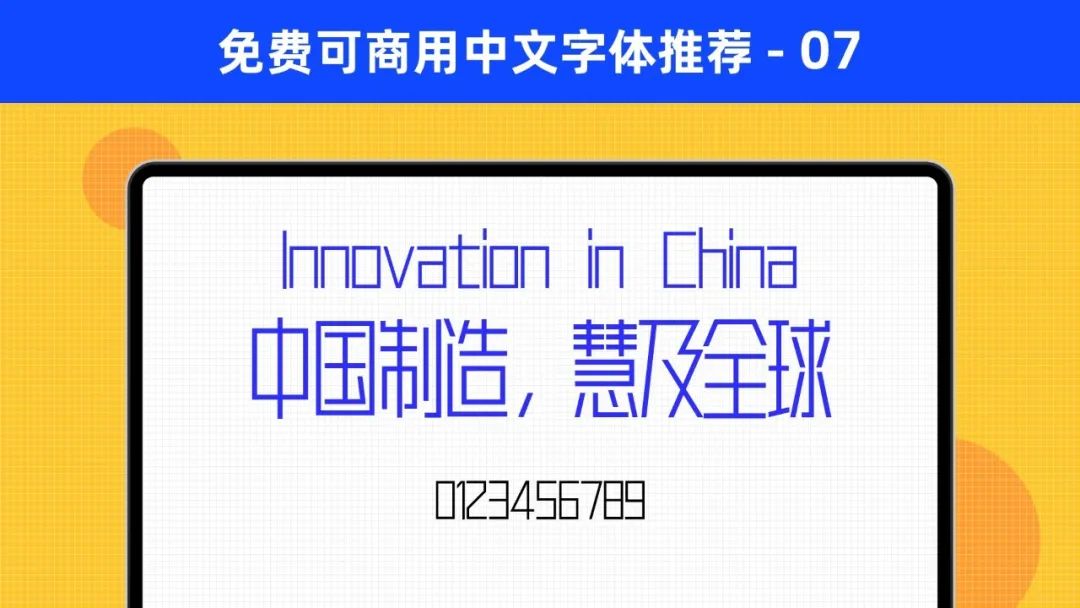 免费可商用中文字体推荐 - 07

Innovation in China

中国制造，慧及全球

0123456789